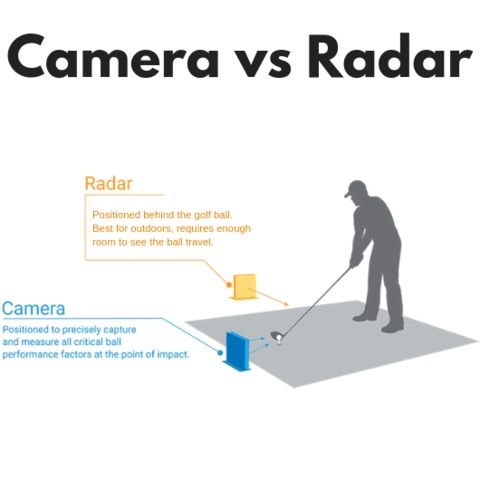 Camera vs Radar

Radar

Positioned behind the golf ball. Best for outdoors, requires enough room to see the ball travel.

Camera

Positioned to precisely capture and measure all critical ball performance factors at the point of impact.